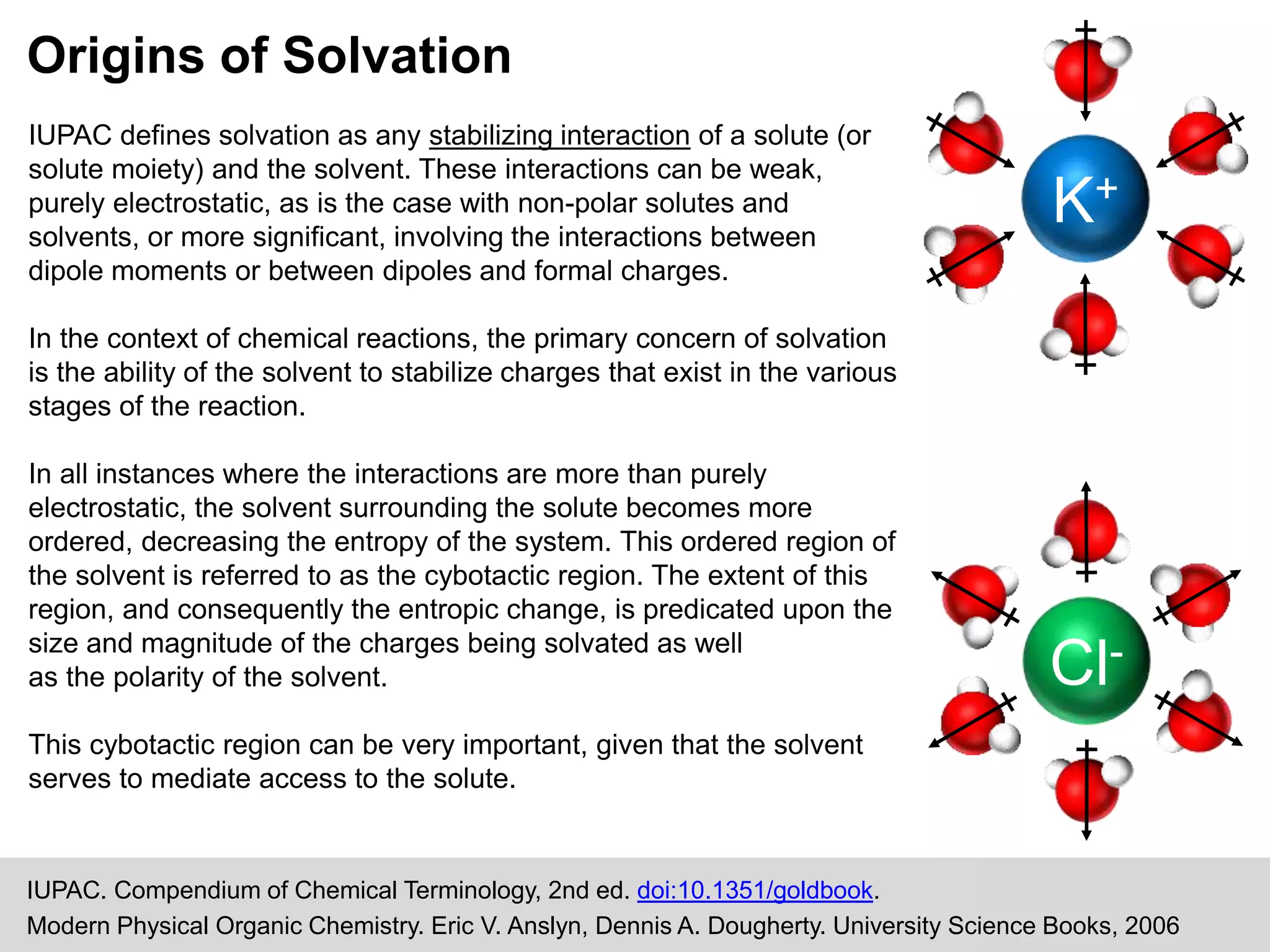 Origins of Solvation

IUPAC defines solvation as any stabilizing interaction of a solute (or solute moiety) and the solvent. These interactions can be weak, purely electrostatic, as is the case with non-polar solutes and solvents, or more significant, involving the interactions between dipole moments or between dipoles and formal charges.

In the context of chemical reactions, the primary concern of solvation is the ability of the solvent to stabilize charges that exist in the various stages of the reaction.

In all instances where the interactions are more than purely electrostatic, the solvent surrounding the solute becomes more ordered, decreasing the entropy of the system. This ordered region of the solvent is referred to as the cybotactic region. The extent of this region, and consequently the entropic change, is predicated upon the size and magnitude of the charges being solvated as well as the polarity of the solvent.

This cybotactic region can be very important, given that the solvent serves to mediate access to the solute.

$K^+$

$Cl^-$

IUPAC. Compendium of Chemical Terminology, 2nd ed. doi:10.1351/goldbook.
Modern Physical Organic Chemistry. Eric V. Anslyn, Dennis A. Dougherty. University Science Books, 2006